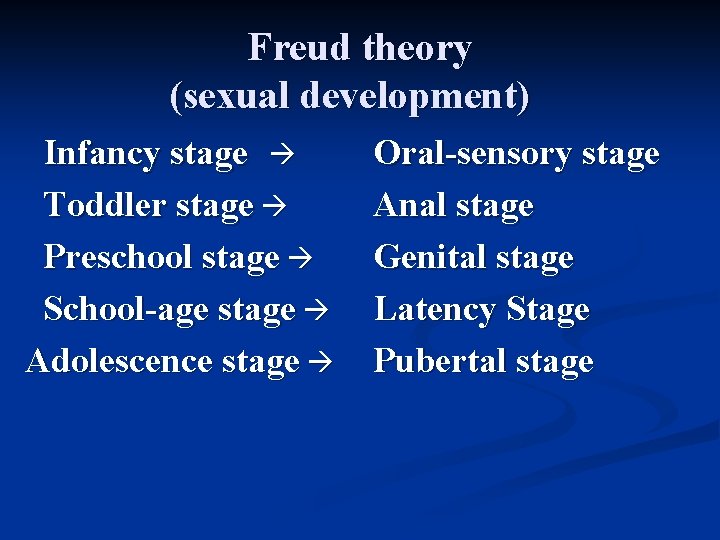 Freud theory
(sexual development)

Infancy stage → Oral-sensory stage
Toddler stage → Anal stage
Preschool stage → Genital stage
School-age stage → Latency Stage
Adolescence stage → Pubertal stage